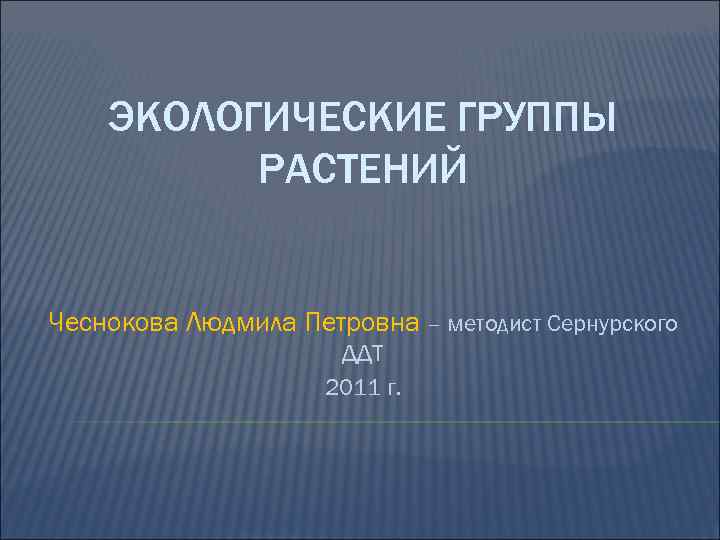 ЭКОЛОГИЧЕСКИЕ ГРУППЫ РАСТЕНИЙ

Чеснокова Людмила Петровна – методист Сернурского ДДТ
2011 г.